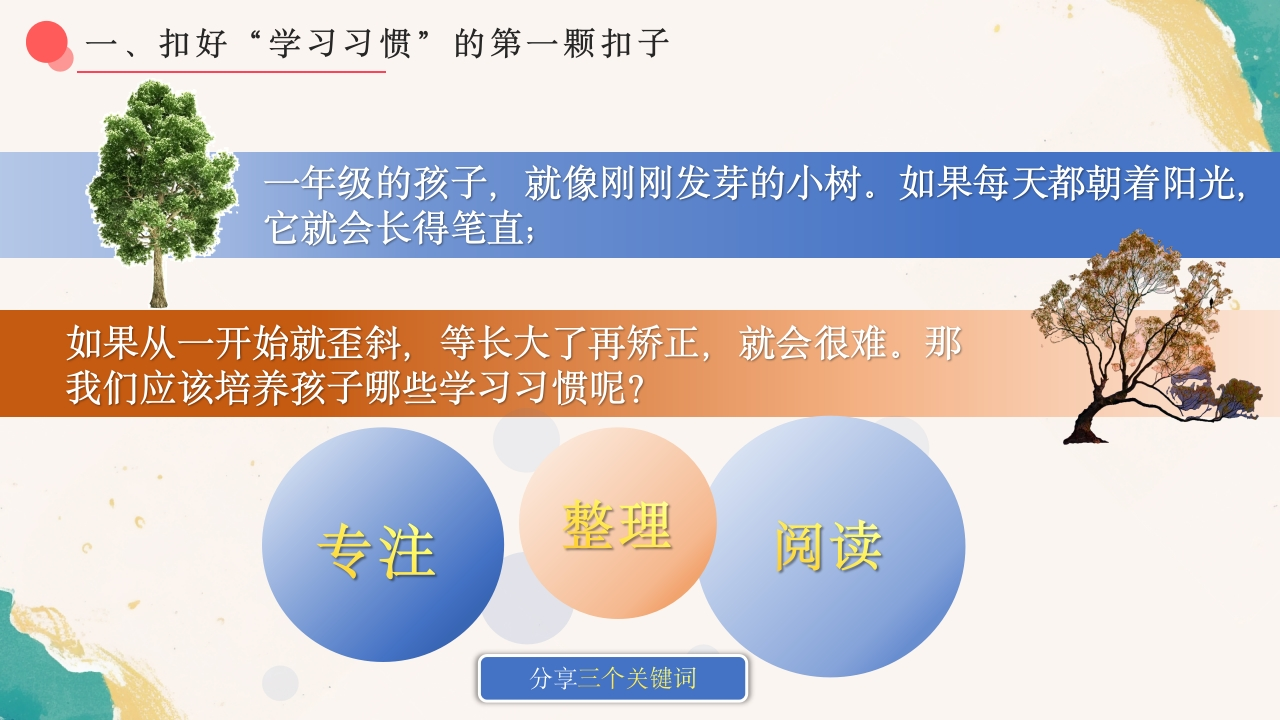 一、扣好“学习习惯”的第一颗扣子

一年级的孩子，就像刚刚发芽的小树。如果每天都朝着阳光，它就会长得笔直；

如果从一开始就歪斜，等长大了再矫正，就会很难。那我们应该培养孩子哪些学习习惯呢？

专注

整理

阅读

分享三个关键词